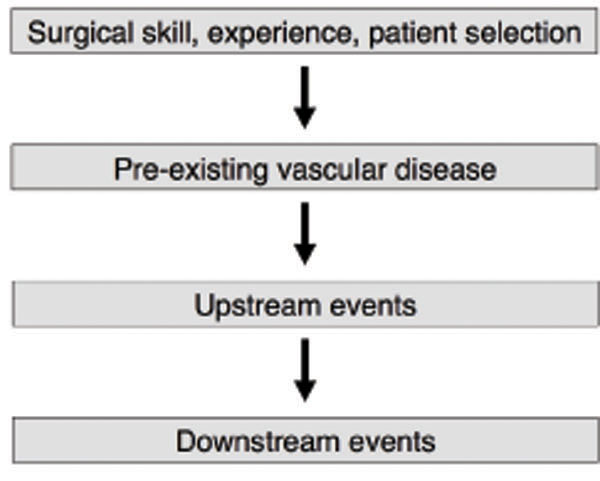 Surgical skill, experience, patient selection

Pre-existing vascular disease

Upstream events

Downstream events